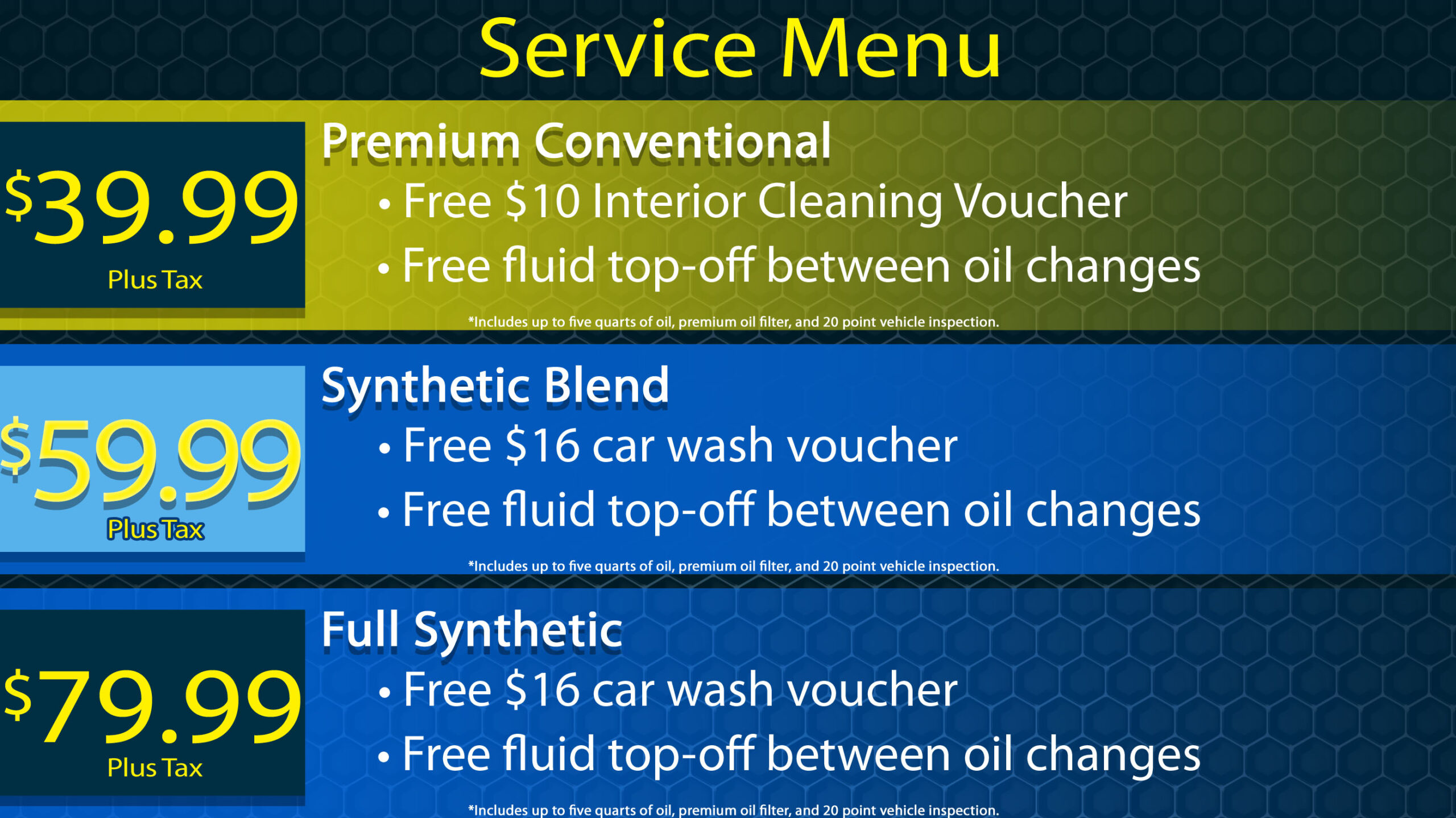 Service Menu

$39.99
Plus Tax

Premium Conventional
• Free $10 Interior Cleaning Voucher
• Free fluid top-off between oil changes

*Includes up to five quarts of oil, premium oil filter, and 20 point vehicle inspection.

$59.99
Plus Tax

Synthetic Blend
• Free $16 car wash voucher
• Free fluid top-off between oil changes

*Includes up to five quarts of oil, premium oil filter, and 20 point vehicle inspection.

$79.99
Plus Tax

Full Synthetic
• Free $16 car wash voucher
• Free fluid top-off between oil changes

*Includes up to five quarts of oil, premium oil filter, and 20 point vehicle inspection.